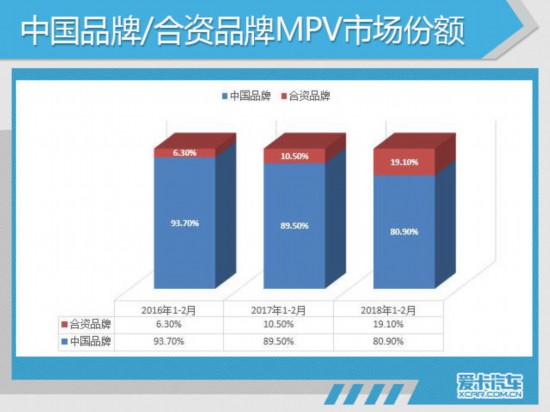 中国品牌/合资品牌MPV市场份额

中国品牌 合资品牌

6.30%
93.70%
10.50%
89.50%
19.10%
80.90%

| | 2016年1-2月 | 2017年1-2月 | 2018年1-2月 |
|---|---|---|---|
| 合资品牌 | 6.30% | 10.50% | 19.10% |
| 中国品牌 | 93.70% | 89.50% | 80.90% |

爱卡汽车
XCAR.COM.CN